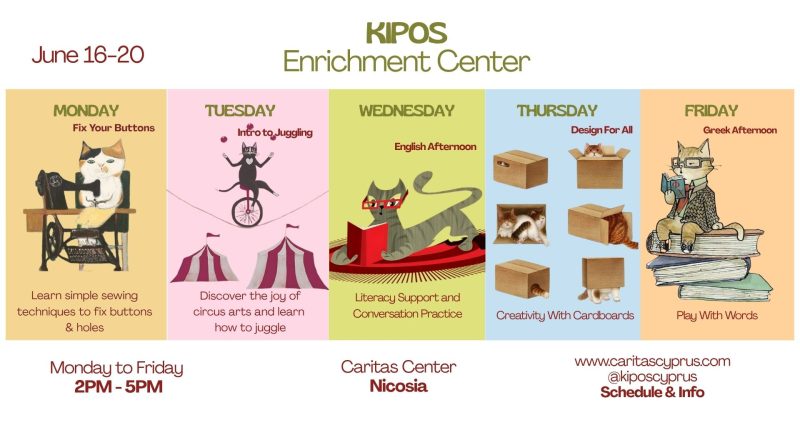 June 16-20

KIPOS
Enrichment Center

MONDAY
Fix Your Buttons
Learn simple sewing techniques to fix buttons & holes

TUESDAY
Intro to Juggling
Discover the joy of circus arts and learn how to juggle

WEDNESDAY
English Afternoon
Literacy Support and Conversation Practice

THURSDAY
Design For All
Creativity With Cardboards

FRIDAY
Greek Afternoon
Play With Words

Monday to Friday
2PM - 5PM

Caritas Center
Nicosia

www.caritascyprus.com
@kiposcyprus
Schedule & Info